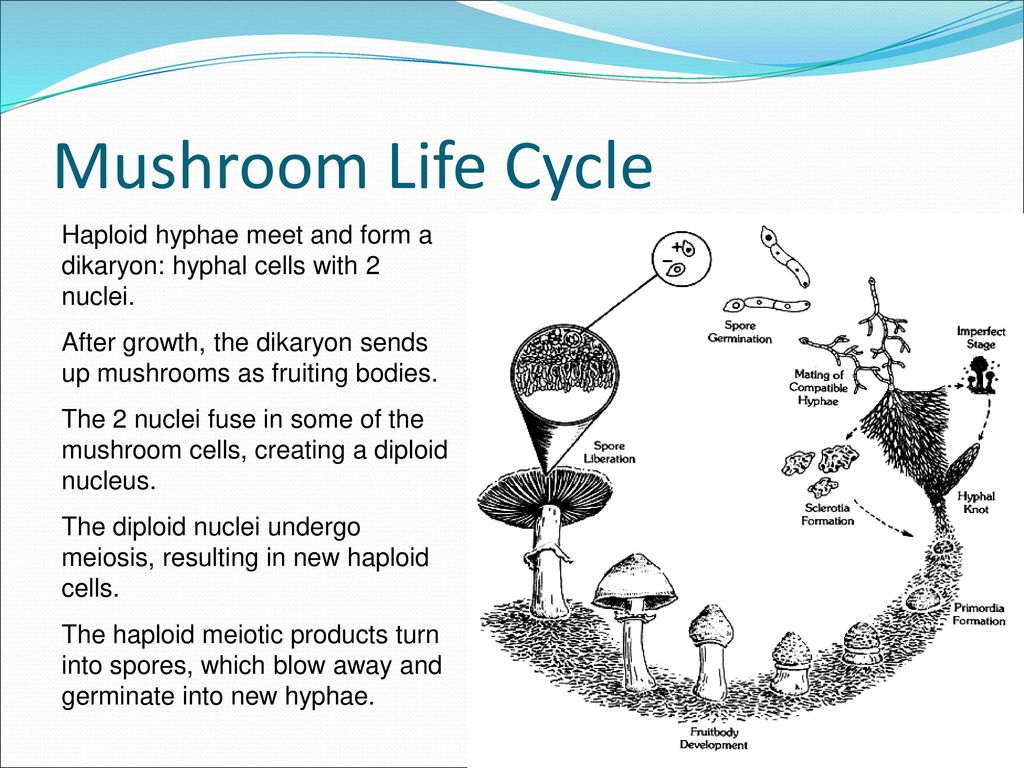 Mushroom Life Cycle

Haploid hyphae meet and form a dikaryon: hyphal cells with 2 nuclei.

After growth, the dikaryon sends up mushrooms as fruiting bodies.

The 2 nuclei fuse in some of the mushroom cells, creating a diploid nucleus.

The diploid nuclei undergo meiosis, resulting in new haploid cells.

The haploid meiotic products turn into spores, which blow away and germinate into new hyphae.

+
−

Spore Germination

Mating of Compatible Hyphae

Imperfect Stage

Spore Liberation

Sclerotia Formation

Hyphal Knot

Primordia Formation

Fruitbody Development